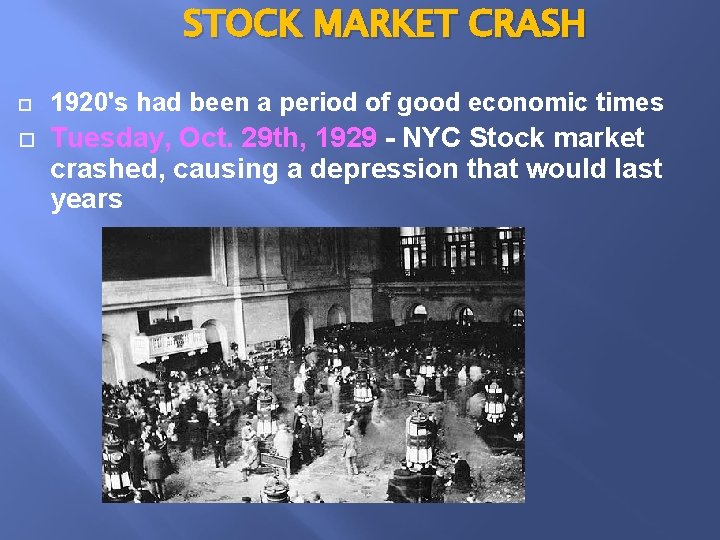 STOCK MARKET CRASH

1920's had been a period of good economic times

Tuesday, Oct. 29th, 1929 - NYC Stock market crashed, causing a depression that would last years